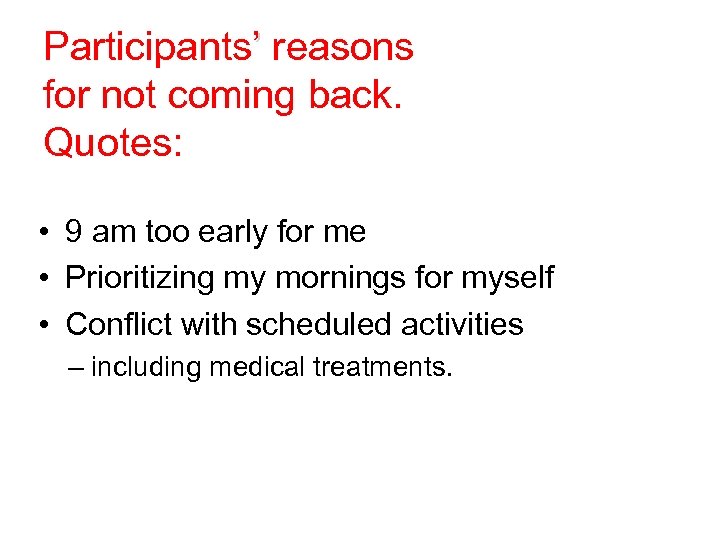 Participants' reasons for not coming back. Quotes:

• 9 am too early for me
• Prioritizing my mornings for myself
• Conflict with scheduled activities
  – including medical treatments.